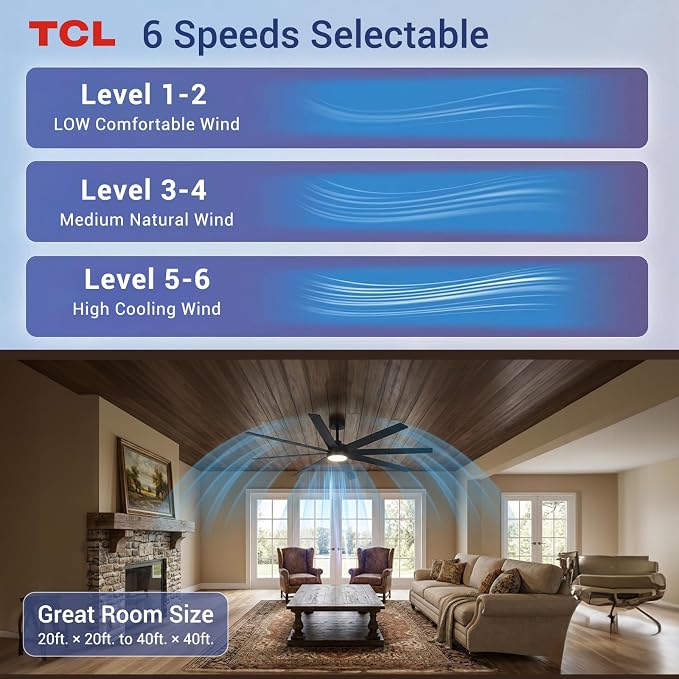 TCL 6 Speeds Selectable

Level 1-2
LOW Comfortable Wind

Level 3-4
Medium Natural Wind

Level 5-6
High Cooling Wind

Great Room Size
20ft. × 20ft. to 40ft. × 40ft.